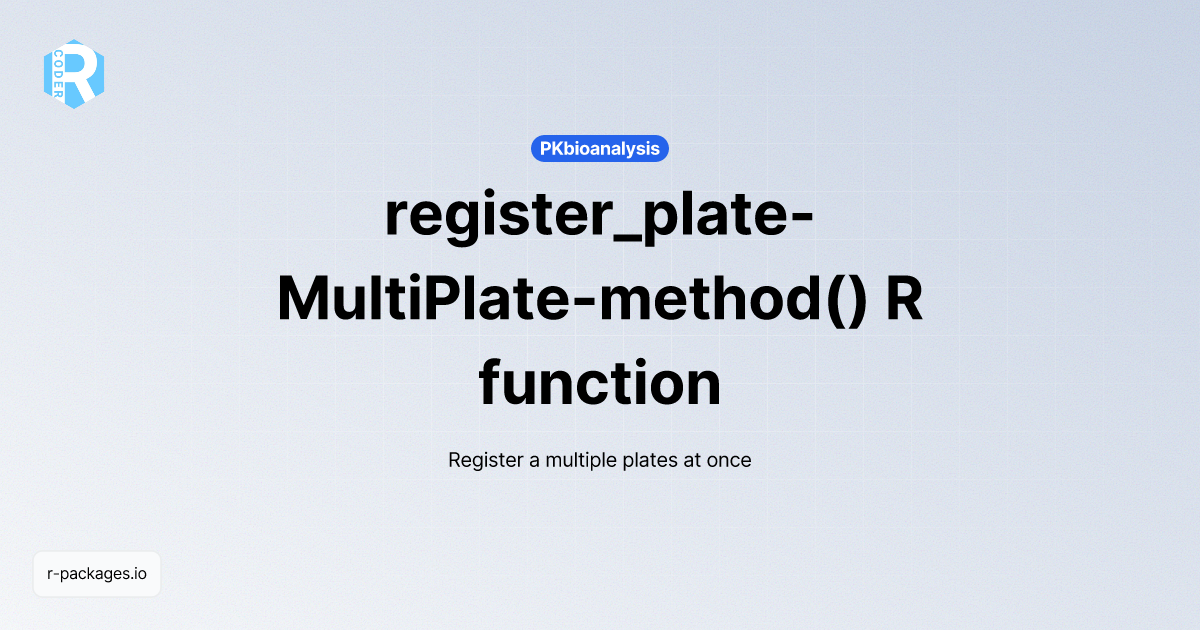 R CODER

PKbioanalysis

register_plate-MultiPlate-method() R function

Register a multiple plates at once

r-packages.io